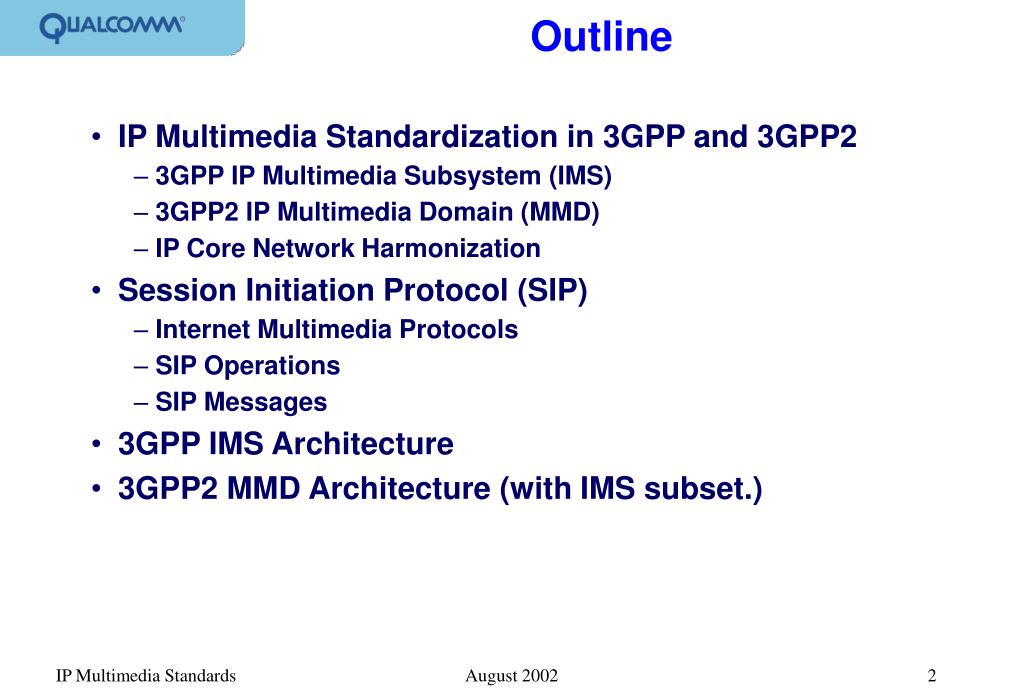 QUALCOMM®

Outline

• IP Multimedia Standardization in 3GPP and 3GPP2
– 3GPP IP Multimedia Subsystem (IMS)
– 3GPP2 IP Multimedia Domain (MMD)
– IP Core Network Harmonization
• Session Initiation Protocol (SIP)
– Internet Multimedia Protocols
– SIP Operations
– SIP Messages
• 3GPP IMS Architecture
• 3GPP2 MMD Architecture (with IMS subset.)

IP Multimedia Standards August 2002 2